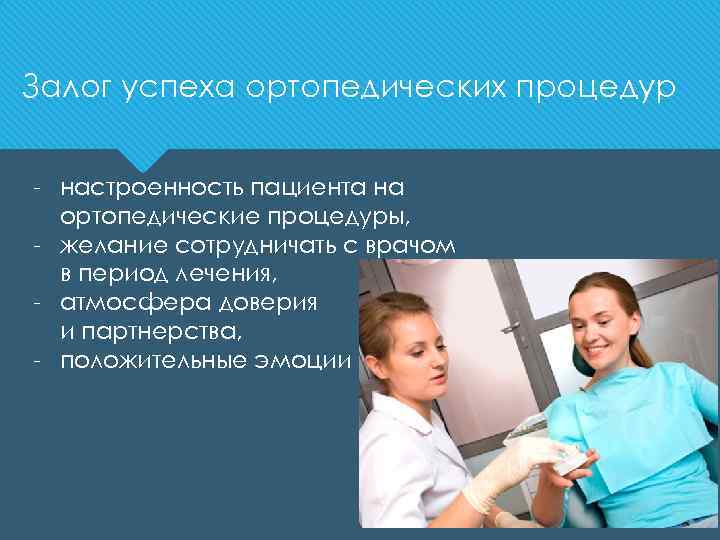 Залог успеха ортопедических процедур

- настроенность пациента на ортопедические процедуры,
- желание сотрудничать с врачом в период лечения,
- атмосфера доверия и партнерства,
- положительные эмоции